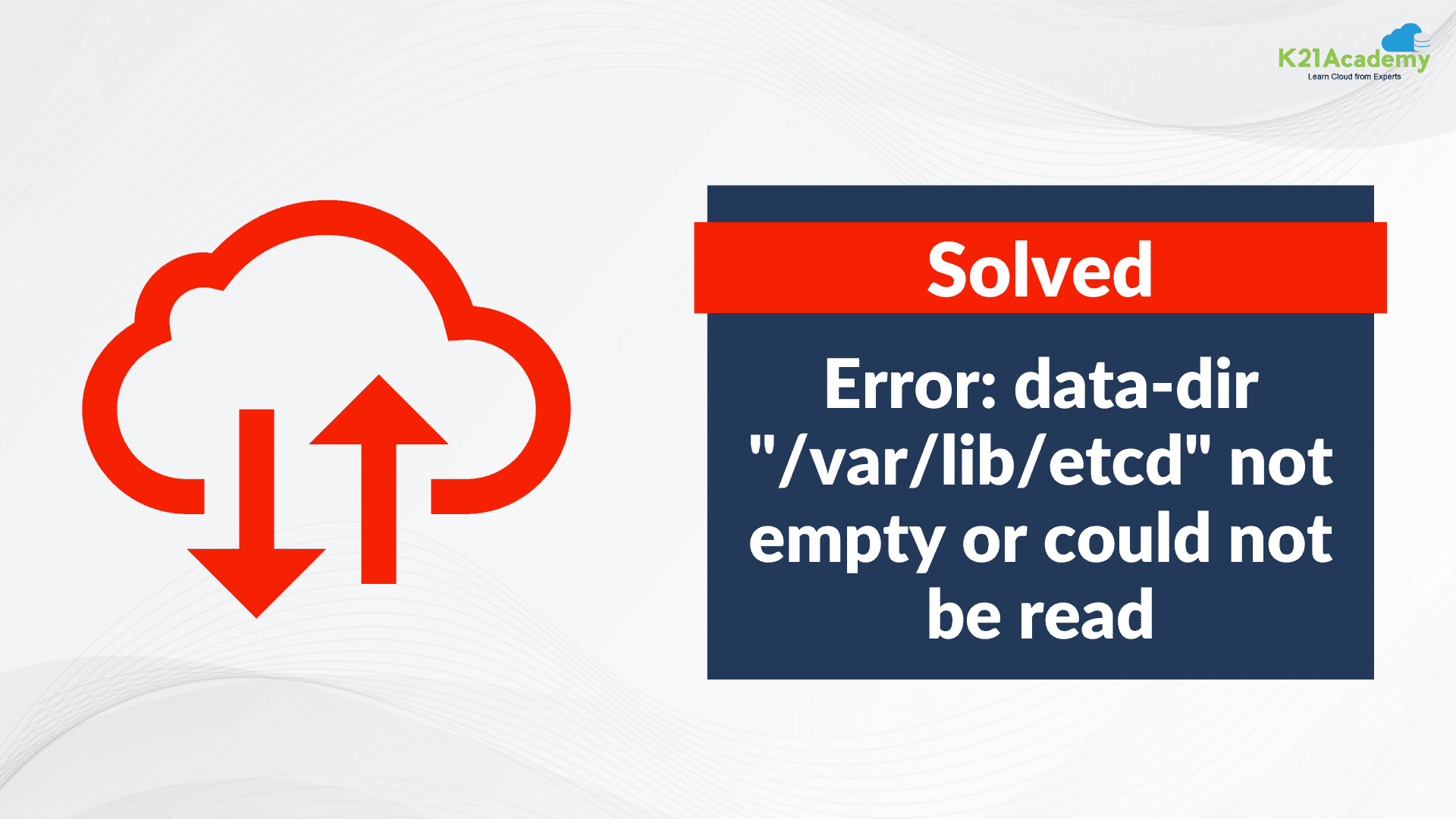 K21Academy
Learn Cloud from Experts

Solved

Error: data-dir "/var/lib/etcd" not empty or could not be read